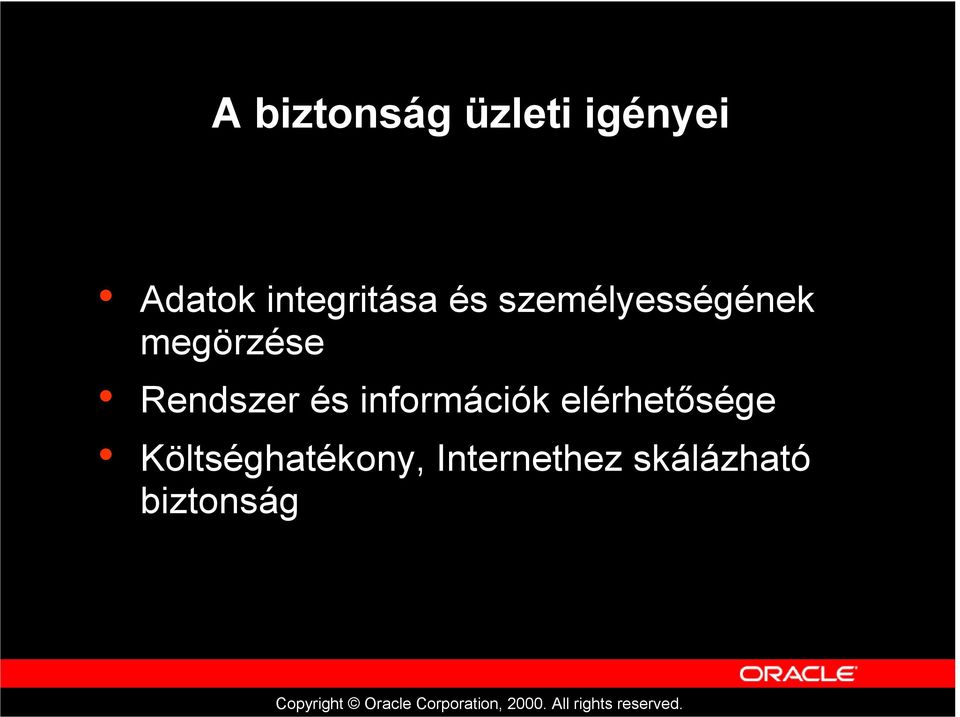 A biztonság üzleti igényei

• Adatok integritása és személyességének megörzése
• Rendszer és információk elérhetősége
• Költséghatékony, Internethez skálázható biztonság

ORACLE

Copyright © Oracle Corporation, 2000. All rights reserved.